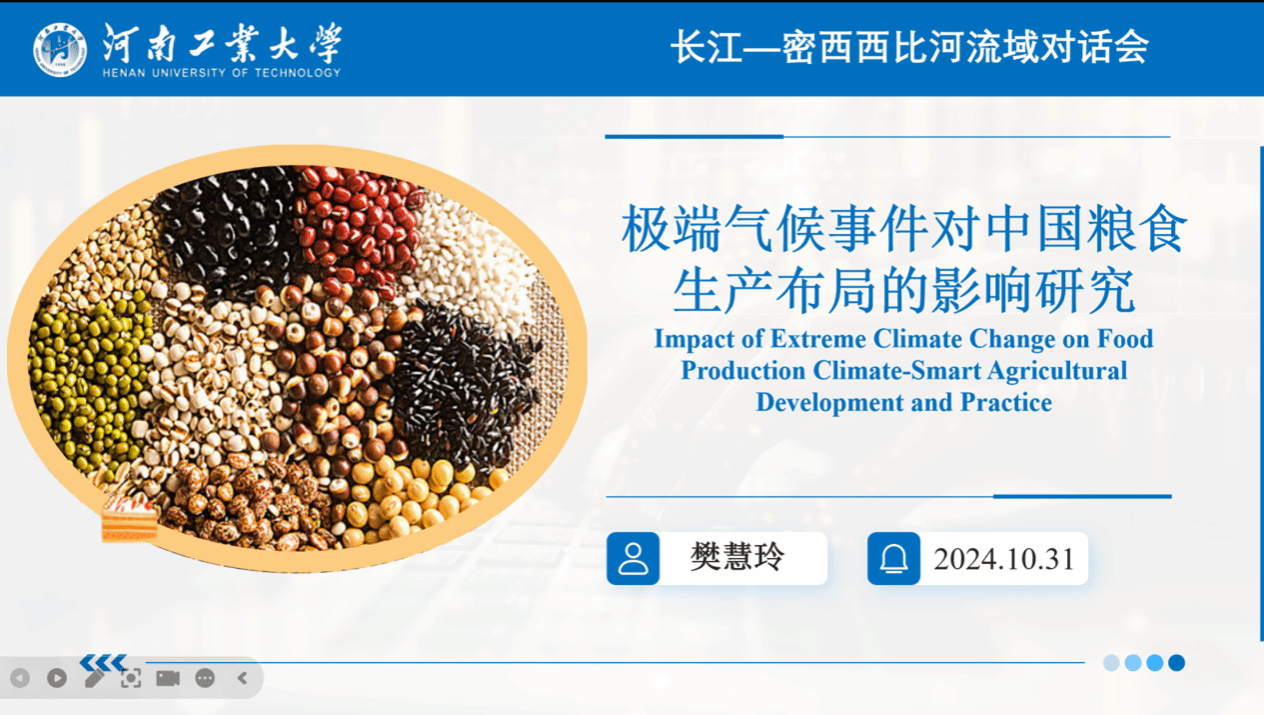 河南工業大學
HENAN UNIVERSITY OF TECHNOLOGY

长江—密西西比河流域对话会

极端气候事件对中国粮食生产布局的影响研究

Impact of Extreme Climate Change on Food Production Climate-Smart Agricultural Development and Practice

樊慧玲

2024.10.31